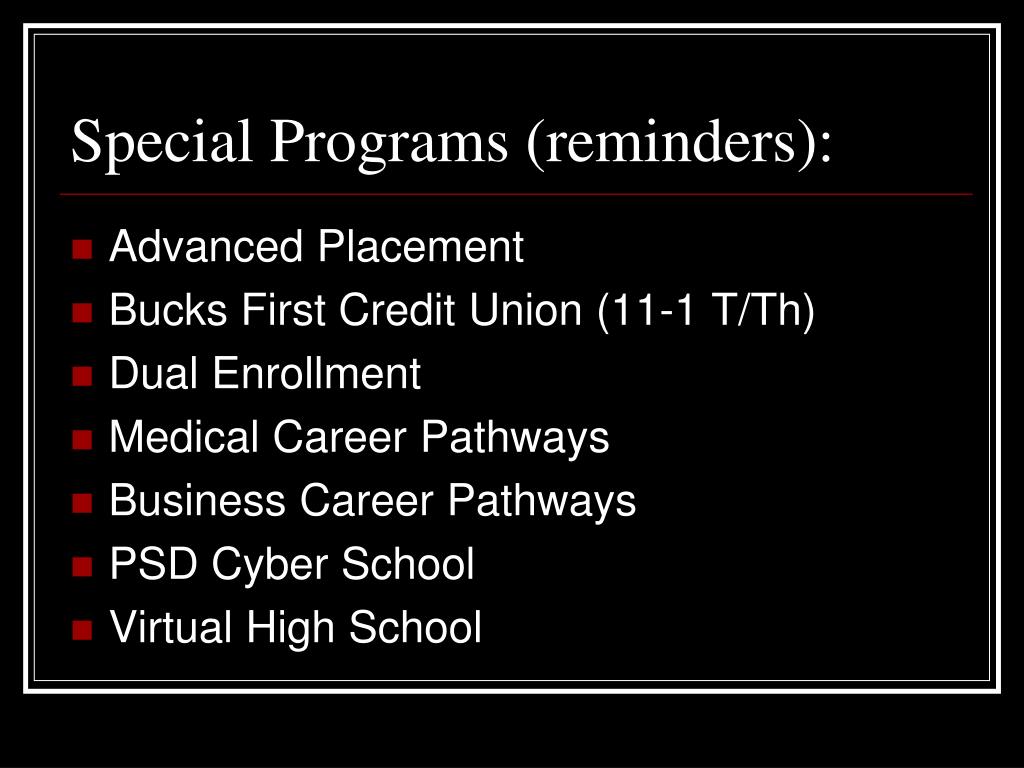 Special Programs (reminders):

- Advanced Placement
- Bucks First Credit Union (11-1 T/Th)
- Dual Enrollment
- Medical Career Pathways
- Business Career Pathways
- PSD Cyber School
- Virtual High School